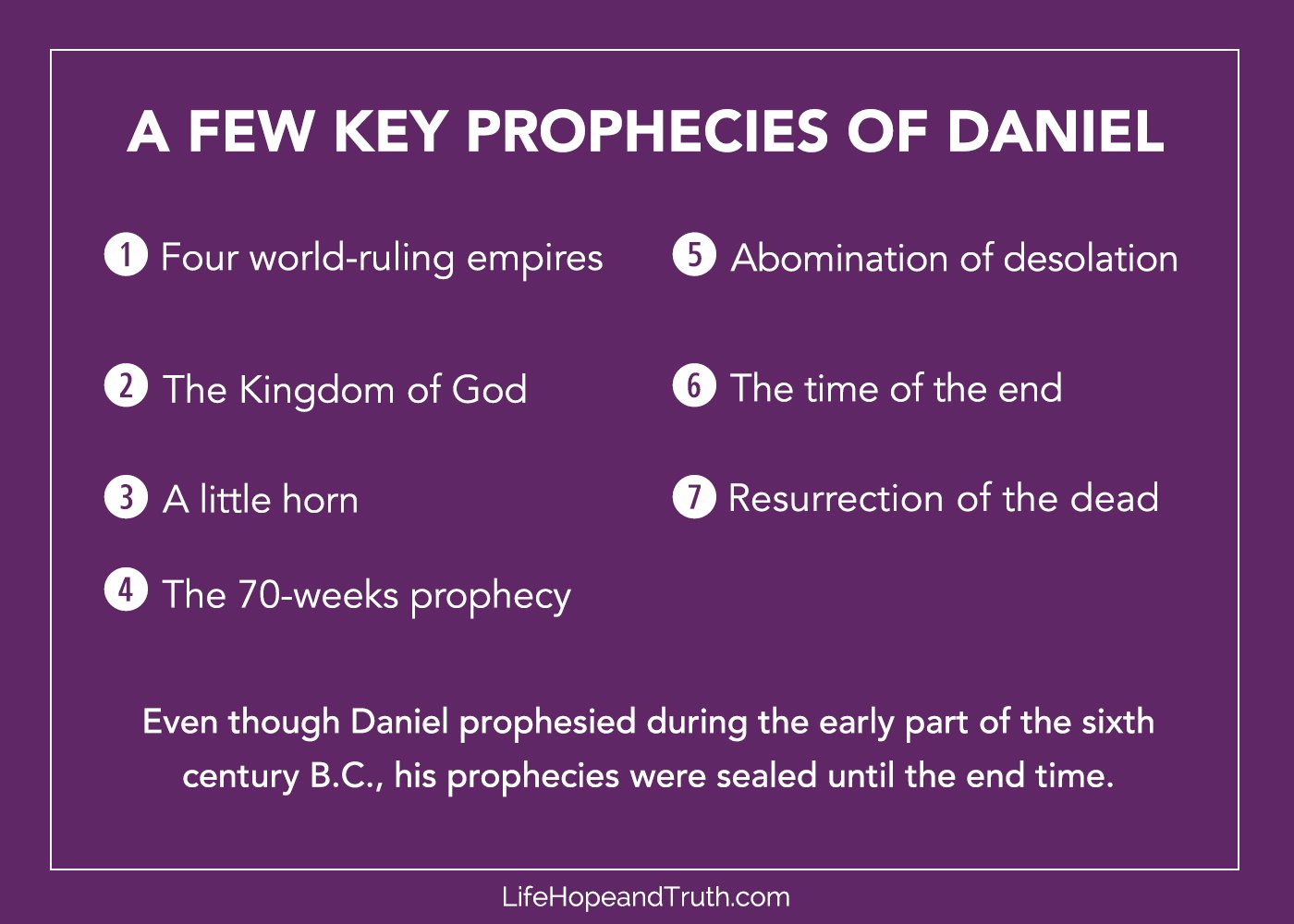 A FEW KEY PROPHECIES OF DANIEL

1 Four world-ruling empires

2 The Kingdom of God

3 A little horn

4 The 70-weeks prophecy

5 Abomination of desolation

6 The time of the end

7 Resurrection of the dead

Even though Daniel prophesied during the early part of the sixth century B.C., his prophecies were sealed until the end time.

LifeHopeandTruth.com